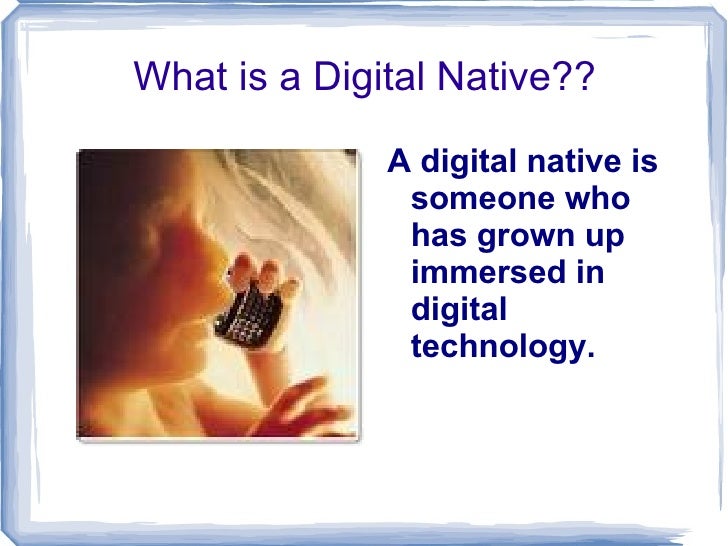 What is a Digital Native??

A digital native is someone who has grown up immersed in digital technology.